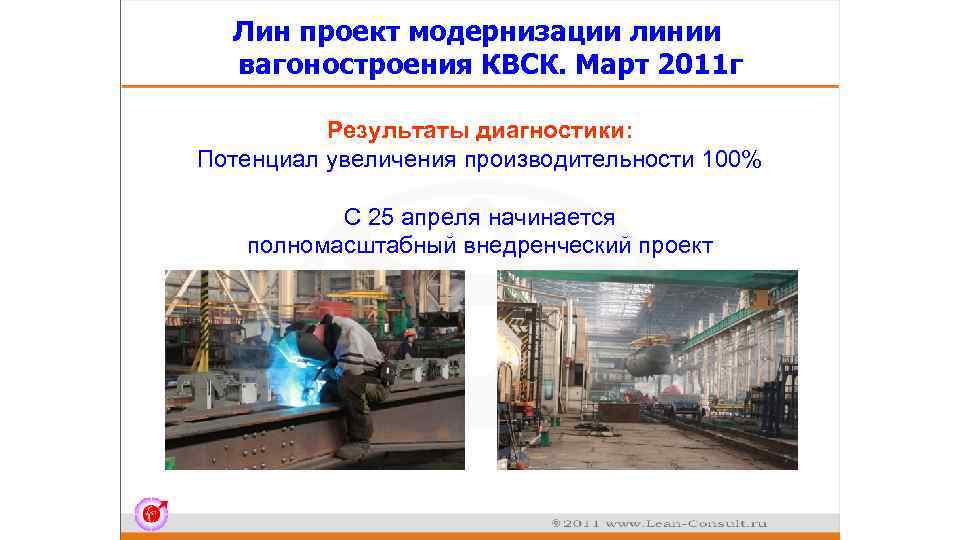 Лин проект модернизации линии вагоностроения КВСК. Март 2011г

Результаты диагностики:
Потенциал увеличения производительности 100%

С 25 апреля начинается полномасштабный внедренческий проект

©2011 www.Lean-Consult.ru